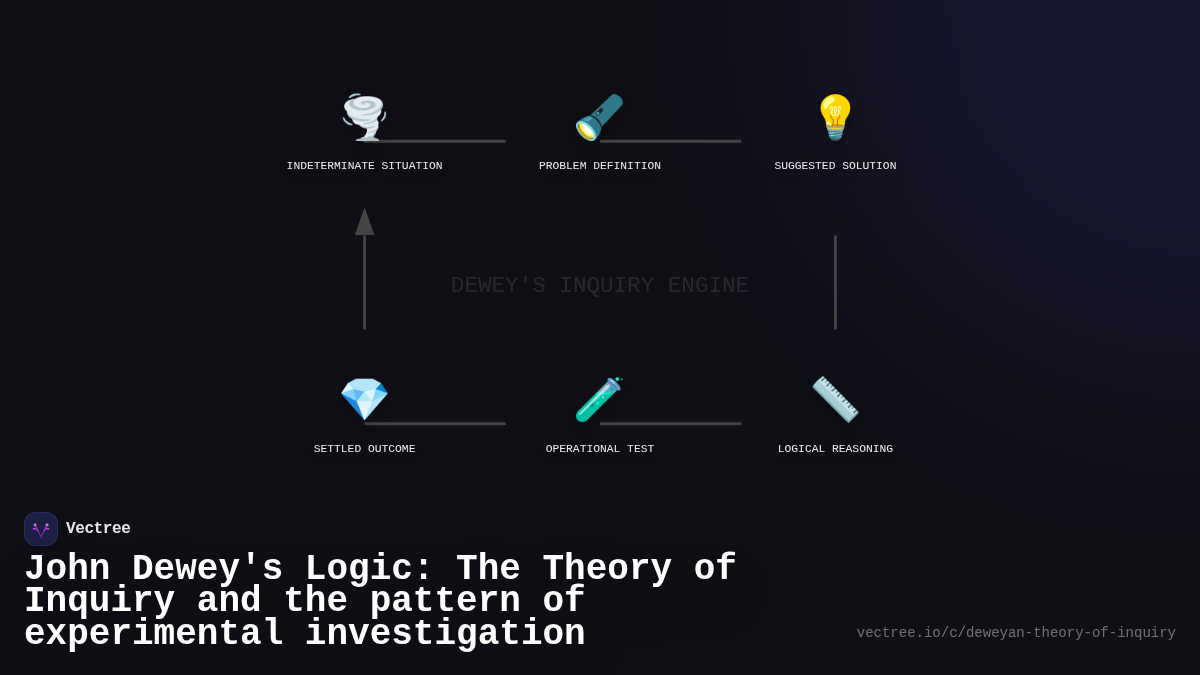 INDETERMINATE SITUATION

PROBLEM DEFINITION

SUGGESTED SOLUTION

DEWEY'S INQUIRY ENGINE

SETTLED OUTCOME

OPERATIONAL TEST

LOGICAL REASONING

Vectree

John Dewey's Logic: The Theory of Inquiry and the pattern of experimental investigation

vectree.io/c/deweyan-theory-of-inquiry